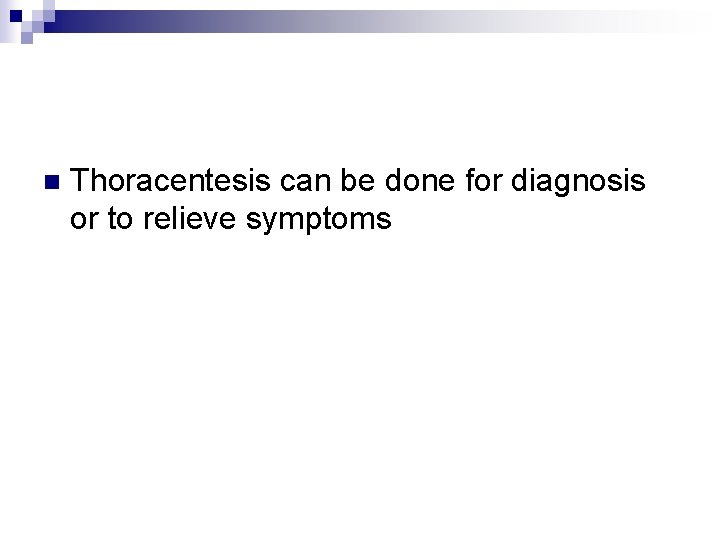 Thoracentesis can be done for diagnosis or to relieve symptoms